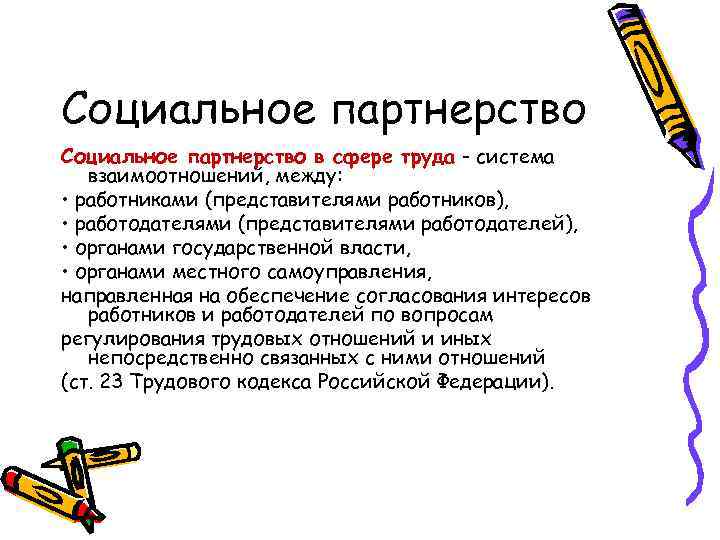 Социальное партнерство

Социальное партнерство в сфере труда – система взаимоотношений, между:
• работниками (представителями работников),
• работодателями (представителями работодателей),
• органами государственной власти,
• органами местного самоуправления,
направленная на обеспечение согласования интересов работников и работодателей по вопросам регулирования трудовых отношений и иных непосредственно связанных с ними отношений (ст. 23 Трудового кодекса Российской Федерации).